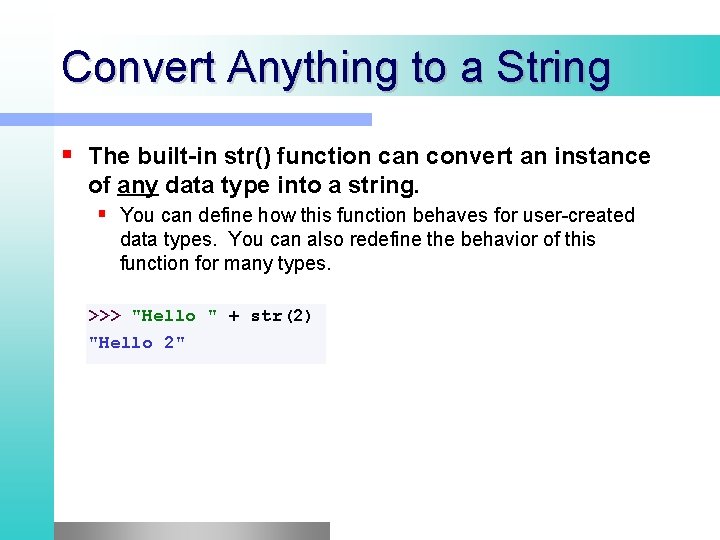 Convert Anything to a String

The built-in str() function can convert an instance of any data type into a string.

You can define how this function behaves for user-created data types. You can also redefine the behavior of this function for many types.

>>> "Hello " + str(2)
"Hello 2"